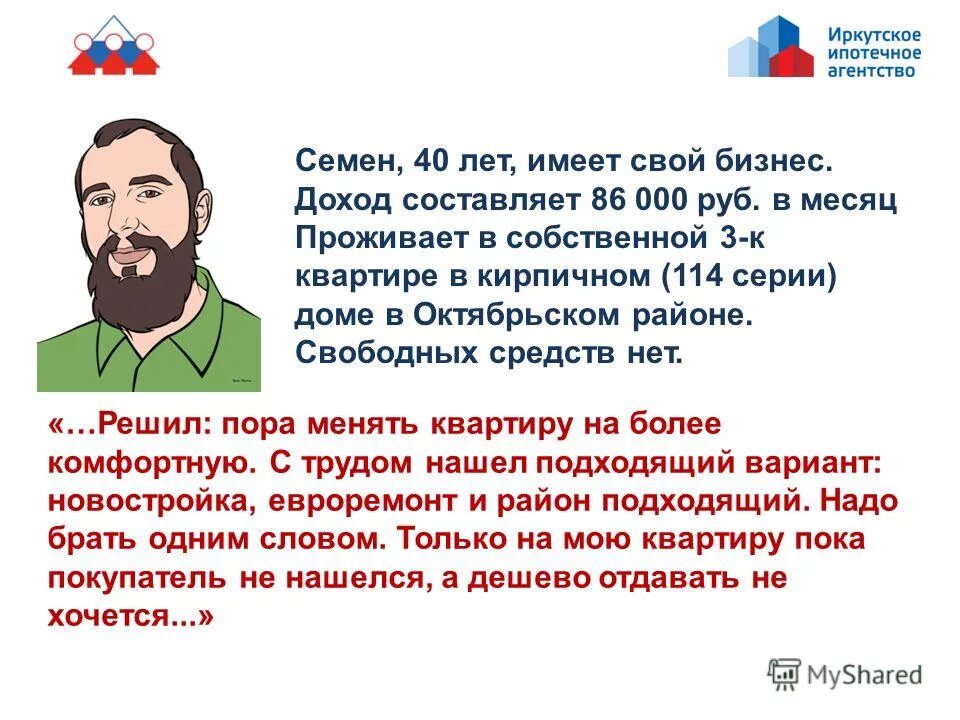 Иркутское ипотечное агентство

Семен, 40 лет, имеет свой бизнес. Доход составляет 86 000 руб. в месяц Проживает в собственной 3-к квартире в кирпичном (114 серии) доме в Октябрьском районе. Свободных средств нет.

«…Решил: пора менять квартиру на более комфортную. С трудом нашел подходящий вариант: новостройка, евроремонт и район подходящий. Надо брать одним словом. Только на мою квартиру пока покупатель не нашелся, а дешево отдавать не хочется...»

MyShared